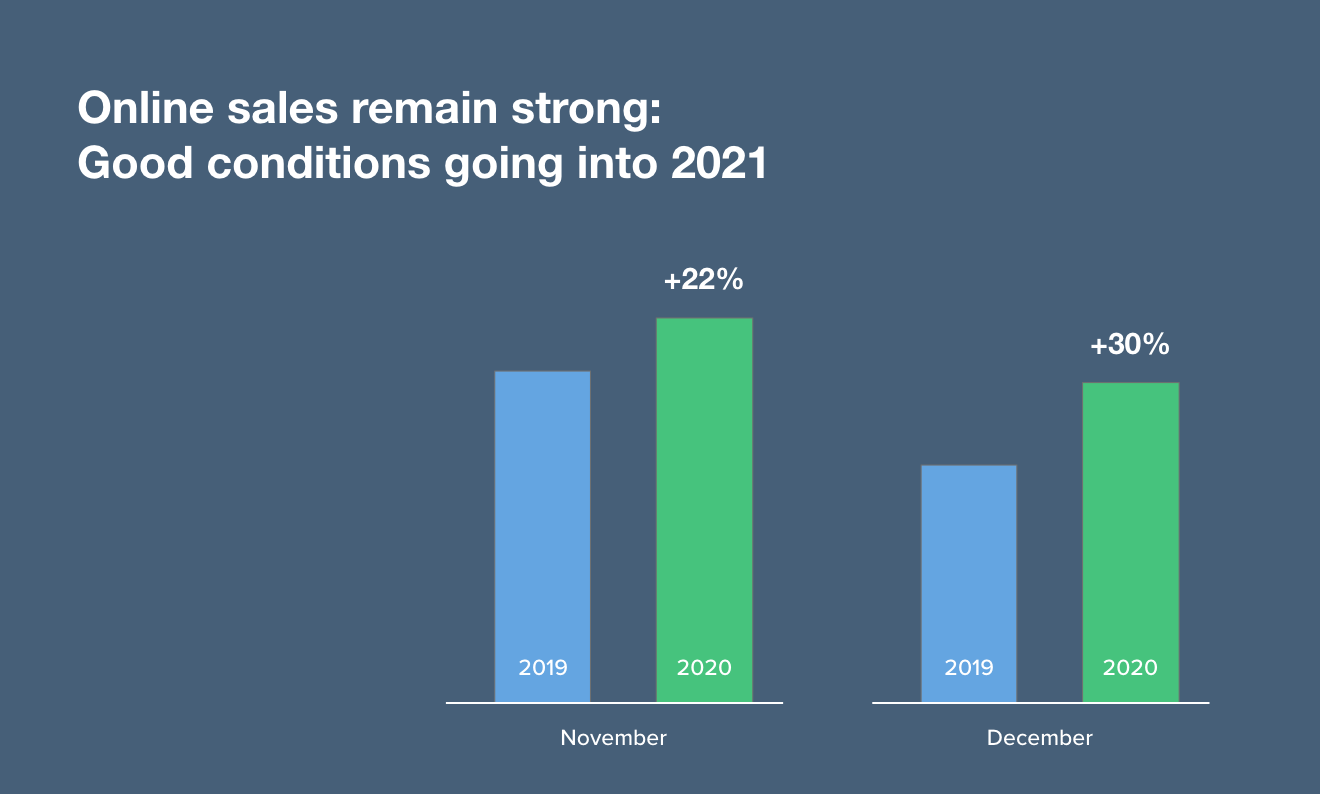 Online sales remain strong:
Good conditions going into 2021

+22%

2019

2020

November

+30%

2019

2020

December